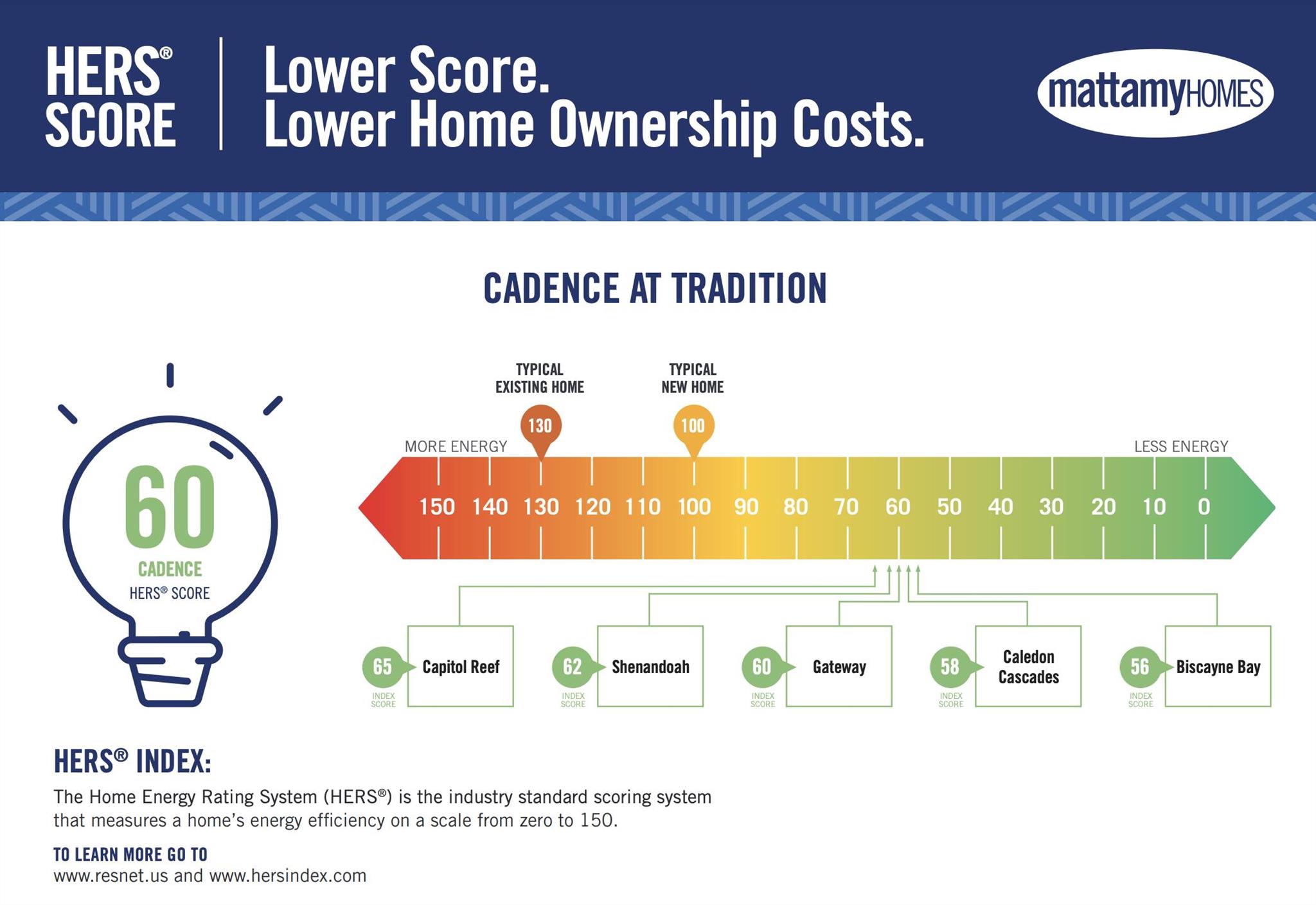 HERS® SCORE

Lower Score. Lower Home Ownership Costs.

mattamyHOMES

CADENCE AT TRADITION

60
CADENCE
HERS® SCORE

TYPICAL EXISTING HOME
130

TYPICAL NEW HOME
100

MORE ENERGY

LESS ENERGY

150 140 130 120 110 100 90 80 70 60 50 40 30 20 10 0

65 INDEX SCORE Capitol Reef

62 INDEX SCORE Shenandoah

60 INDEX SCORE Gateway

58 INDEX SCORE Caledon Cascades

56 INDEX SCORE Biscayne Bay

HERS® INDEX:

The Home Energy Rating System (HERS®) is the industry standard scoring system that measures a home's energy efficiency on a scale from zero to 150.

TO LEARN MORE GO TO
www.resnet.us and www.hersindex.com